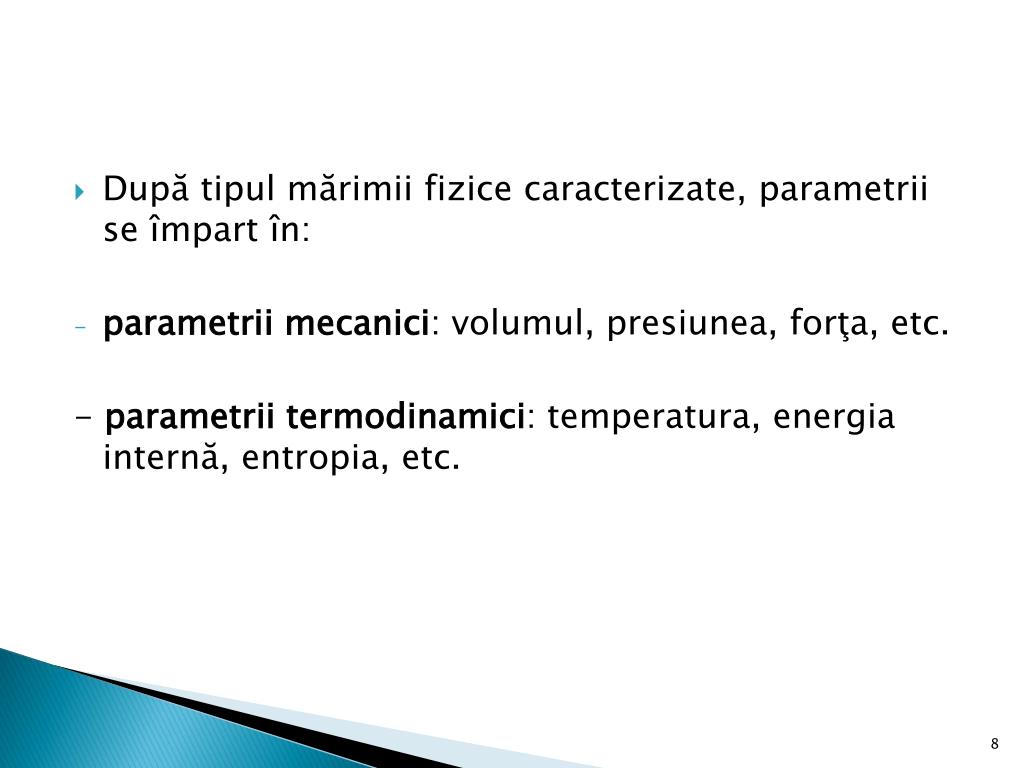 După tipul mărimii fizice caracterizate, parametrii se împart în:

- parametrii mecanici: volumul, presiunea, forţa, etc.

- parametrii termodinamici: temperatura, energia internă, entropia, etc.

8